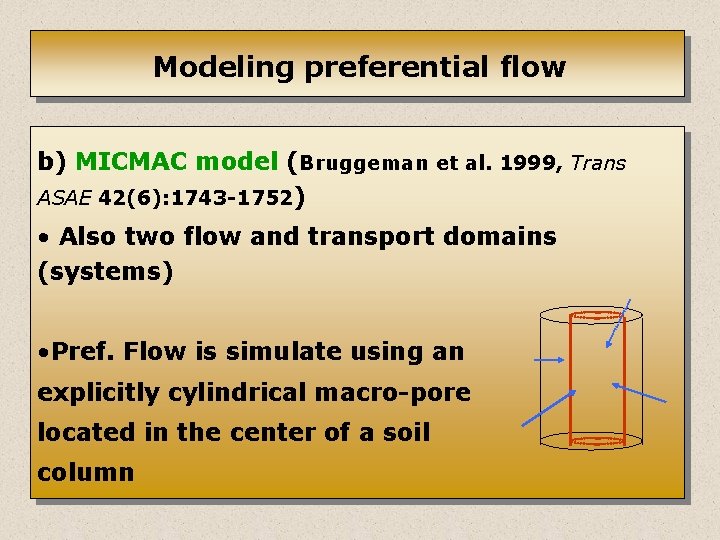 Modeling preferential flow

b) MICMAC model (Bruggeman et al. 1999, Trans ASAE 42(6):1743-1752)

• Also two flow and transport domains (systems)

•Pref. Flow is simulate using an explicitly cylindrical macro-pore located in the center of a soil column